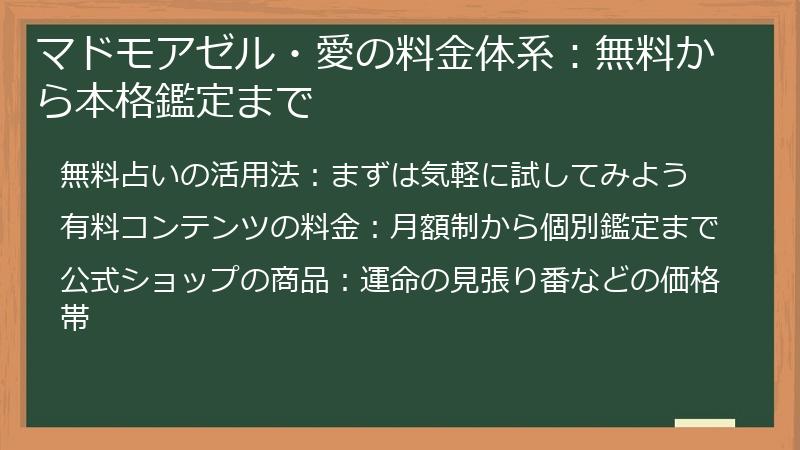 マドモアゼル・愛の料金体系：無料から本格鑑定まで

無料占いの活用法：まずは気軽に試してみよう

有料コンテンツの料金：月額制から個別鑑定まで

公式ショップの商品：運命の見張り番などの価格帯